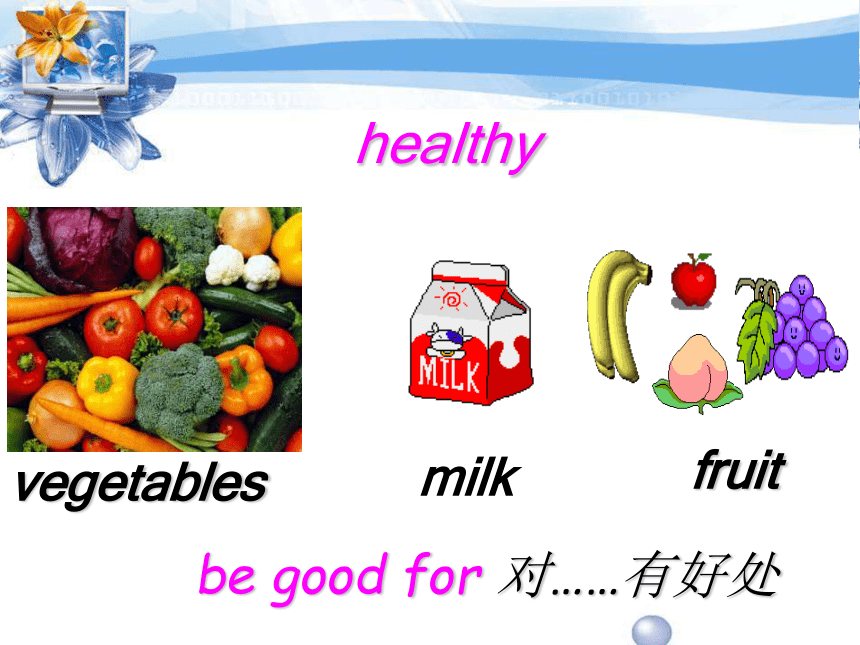 healthy

MILK

vegetables

milk

fruit

be good for 对……有好处